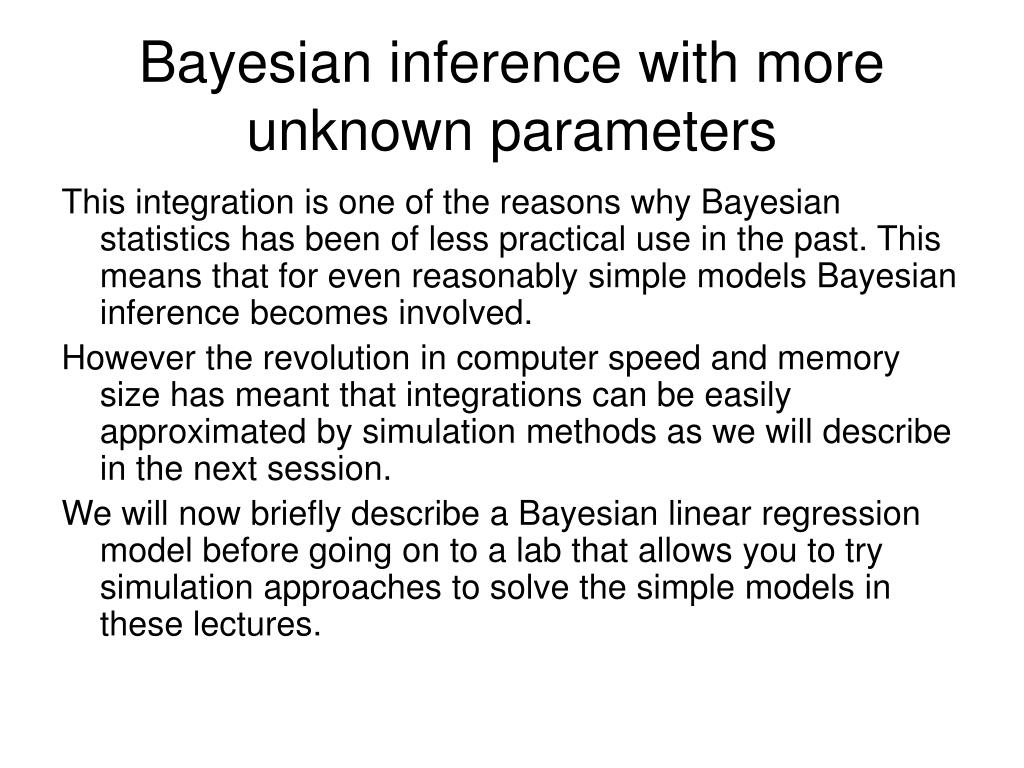 Bayesian inference with more unknown parameters

This integration is one of the reasons why Bayesian statistics has been of less practical use in the past. This means that for even reasonably simple models Bayesian inference becomes involved.

However the revolution in computer speed and memory size has meant that integrations can be easily approximated by simulation methods as we will describe in the next session.

We will now briefly describe a Bayesian linear regression model before going on to a lab that allows you to try simulation approaches to solve the simple models in these lectures.